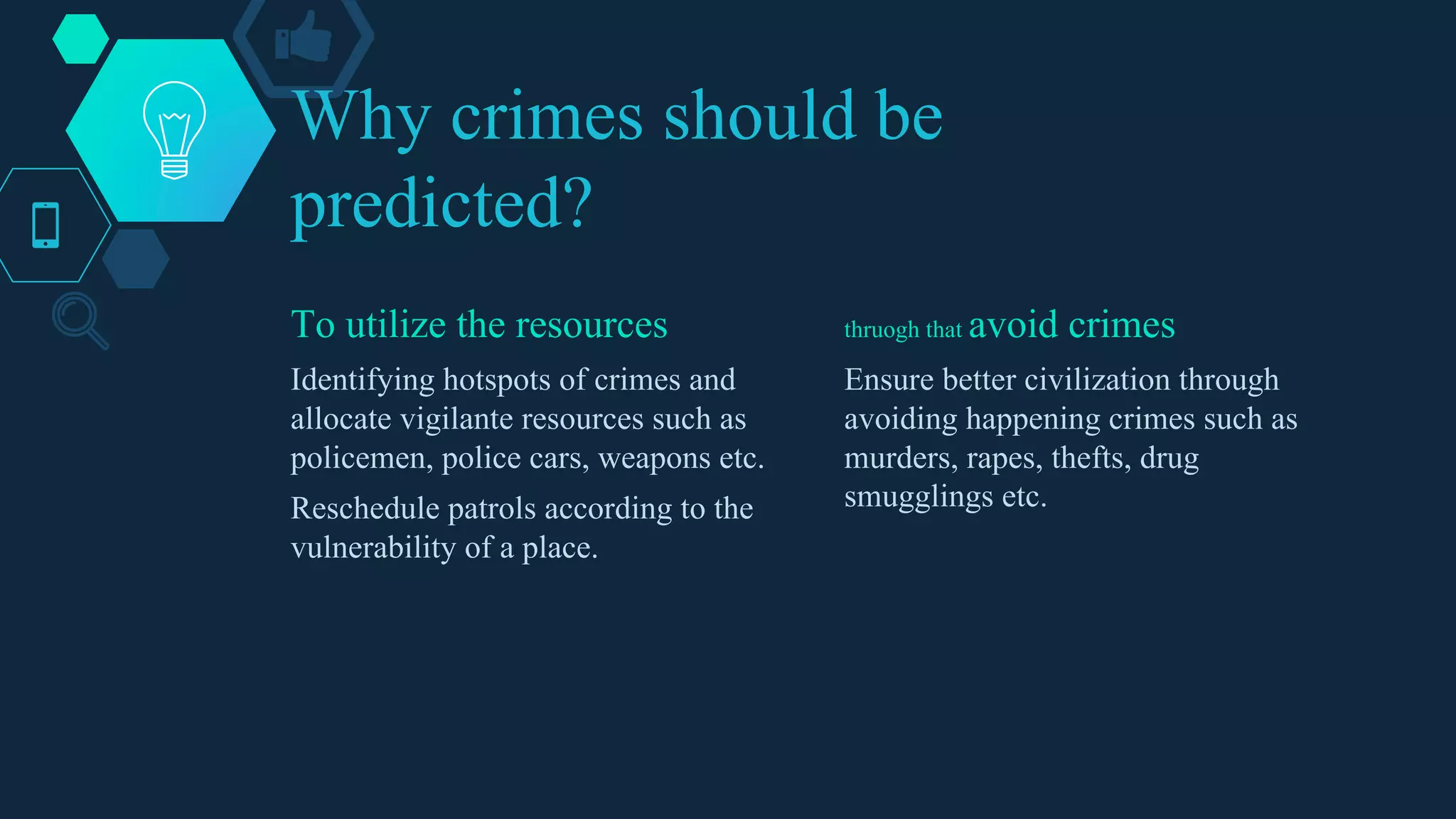 Why crimes should be predicted?

To utilize the resources

Identifying hotspots of crimes and allocate vigilante resources such as policemen, police cars, weapons etc.

Reschedule patrols according to the vulnerability of a place.

thruogh that avoid crimes

Ensure better civilization through avoiding happening crimes such as murders, rapes, thefts, drug smugglings etc.